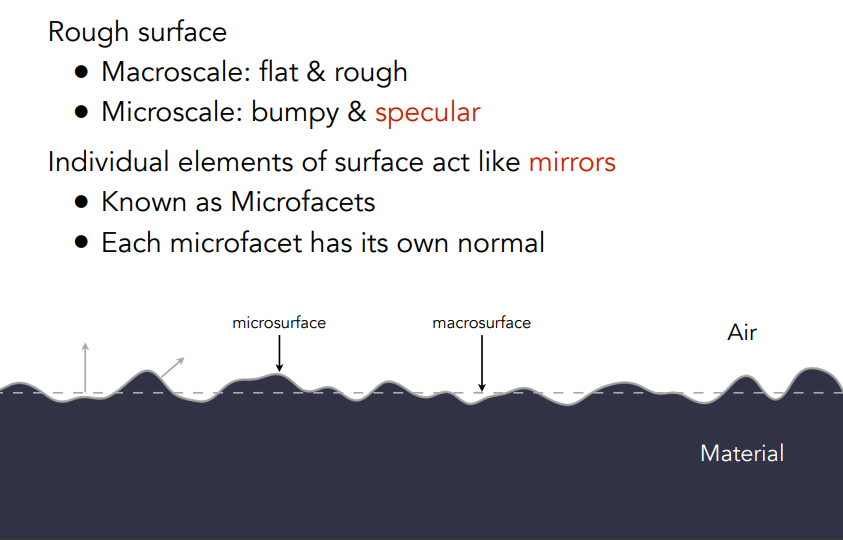 Rough surface
• Macroscale: flat & rough
• Microscale: bumpy & specular

Individual elements of surface act like mirrors
• Known as Microfacets
• Each microfacet has its own normal

microsurface

macrosurface

Air

Material